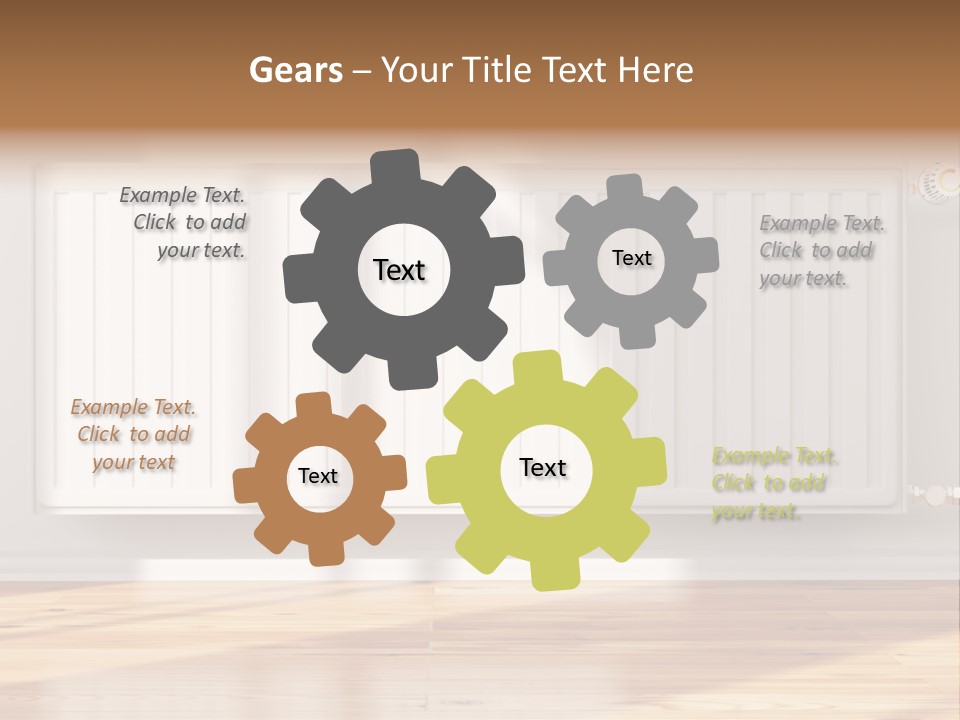 Gears – Your Title Text Here

Example Text. Click to add your text.

Text

Text

Example Text. Click to add your text.

Example Text. Click to add your text

Text

Text

Example Text. Click to add your text.